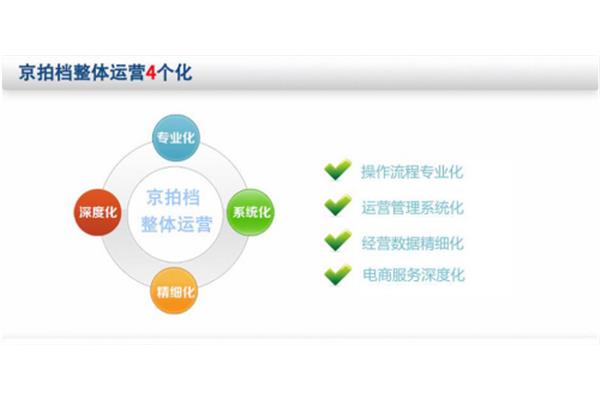 京拍档整体运营4个化

专业化

深度化

京拍档
整体运营

系统化

精细化

操作流程专业化

运营管理系统化

经营数据精细化

电商服务深度化